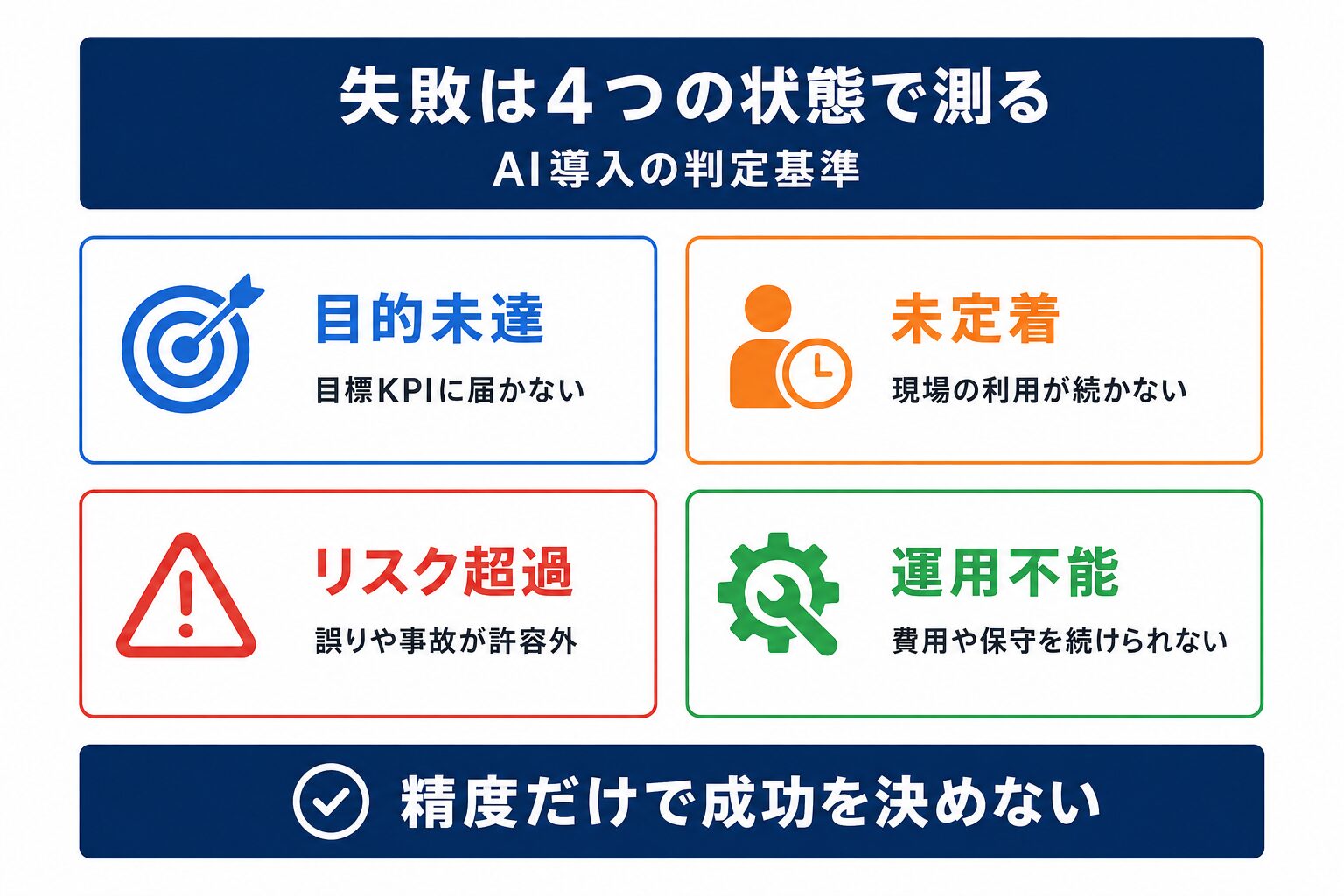 失敗は4つの状態で測る
AI導入の判定基準

目的未達
目標KPIに届かない

未定着
現場の利用が続かない

リスク超過
誤りや事故が許容外

運用不能
費用や保守を続けられない

精度だけで成功を決めない